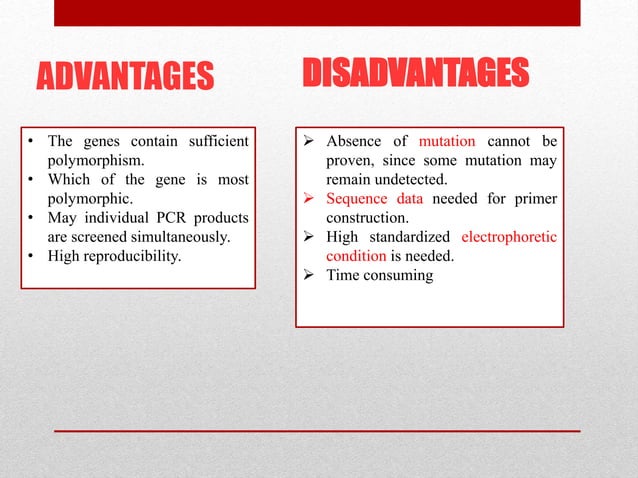 ADVANTAGES

• The genes contain sufficient polymorphism.
• Which of the gene is most polymorphic.
• May individual PCR products are screened simultaneously.
• High reproducibility.

DISADVANTAGES

➢ Absence of mutation cannot be proven, since some mutation may remain undetected.
➢ Sequence data needed for primer construction.
➢ High standardized electrophoretic condition is needed.
➢ Time consuming